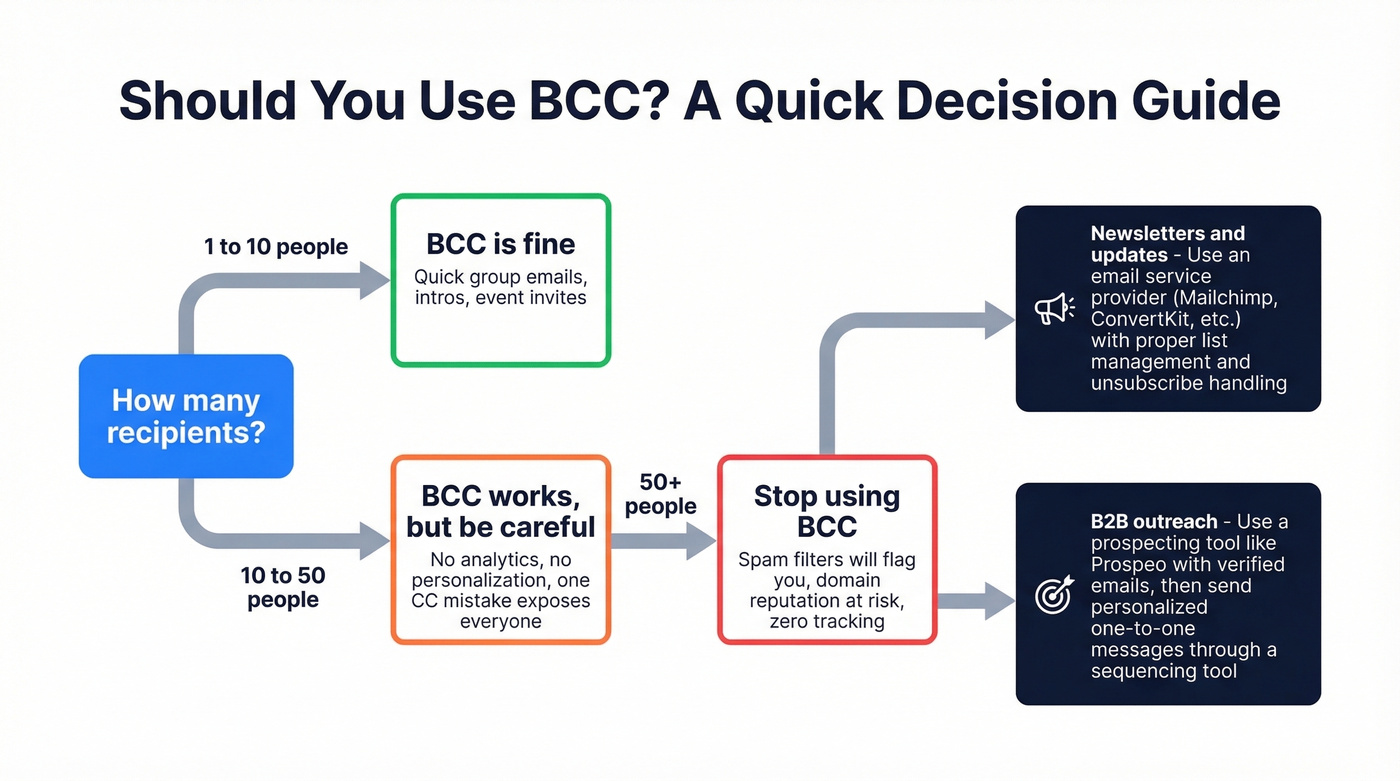 Should You Use BCC? A Quick Decision Guide

How many recipients?

1 to 10 people

BCC is fine
Quick group emails, intros, event invites

10 to 50 people

BCC works, but be careful
No analytics, no personalization, one CC mistake exposes everyone

50+ people

Stop using BCC
Spam filters will flag you, domain reputation at risk, zero tracking

Newsletters and updates - Use an email service provider (Mailchimp, ConvertKit, etc.) with proper list management and unsubscribe handling

B2B outreach - Use a prospecting tool like Prospeo with verified emails, then send personalized one-to-one messages through a sequencing tool